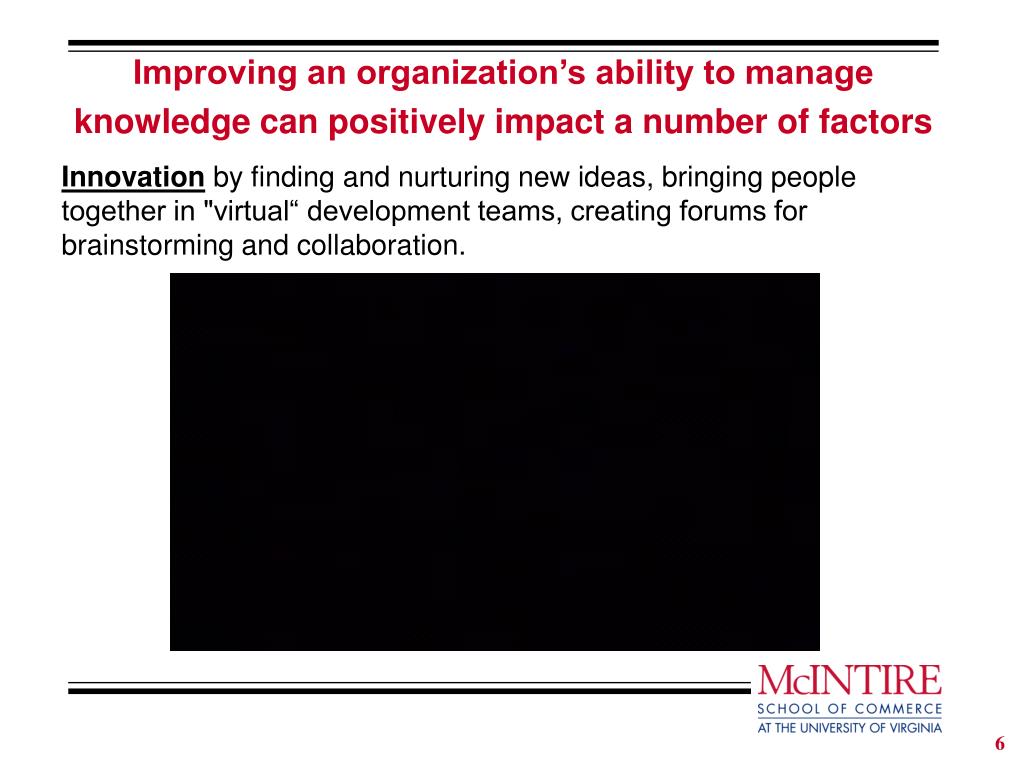 Improving an organization’s ability to manage knowledge can positively impact a number of factors

Innovation by finding and nurturing new ideas, bringing people together in "virtual“ development teams, creating forums for brainstorming and collaboration.

McINTIRE
SCHOOL OF COMMERCE
AT THE UNIVERSITY OF VIRGINIA

6